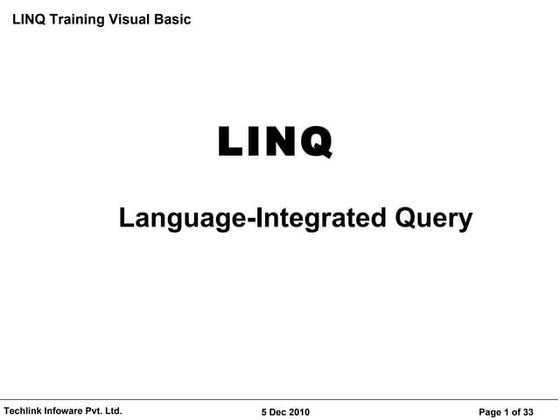 LINQ Training Visual Basic

LINQ

Language-Integrated Query

Techlink Infoware Pvt. Ltd.

5 Dec 2010

Page 1 of 33